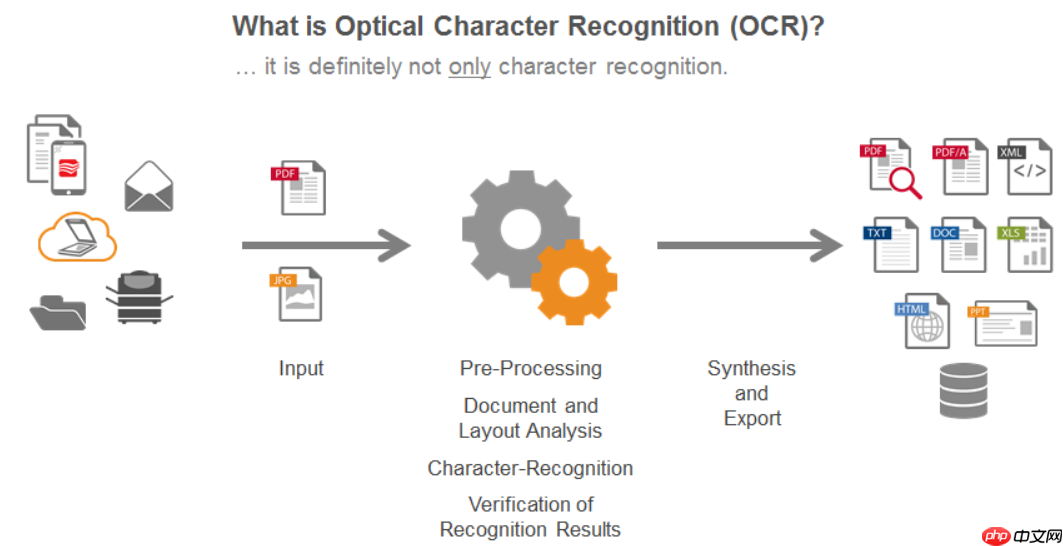 What is Optical Character Recognition (OCR)?

… it is definitely not only character recognition.

PDF

JPG

Input

Pre-Processing

Document and Layout Analysis

Character-Recognition

Verification of Recognition Results

Synthesis and Export

PDF

PDF/A

XML

</>

TXT

DOC

XLS

HTML

PPT

php 中文网